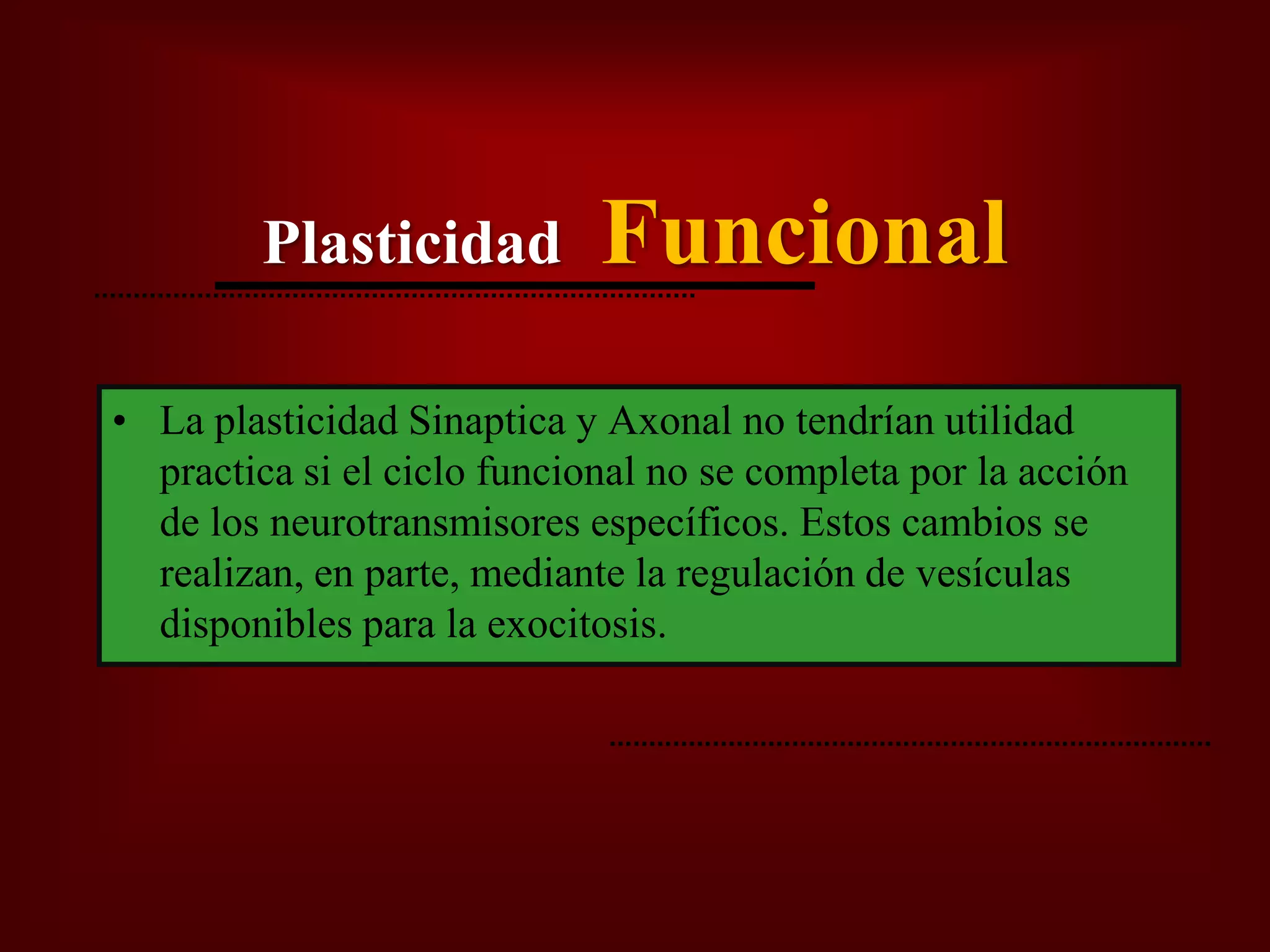 Plasticidad Funcional

• La plasticidad Sinaptica y Axonal no tendrían utilidad practica si el ciclo funcional no se completa por la acción de los neurotransmisores específicos. Estos cambios se realizan, en parte, mediante la regulación de vesículas disponibles para la exocitosis.